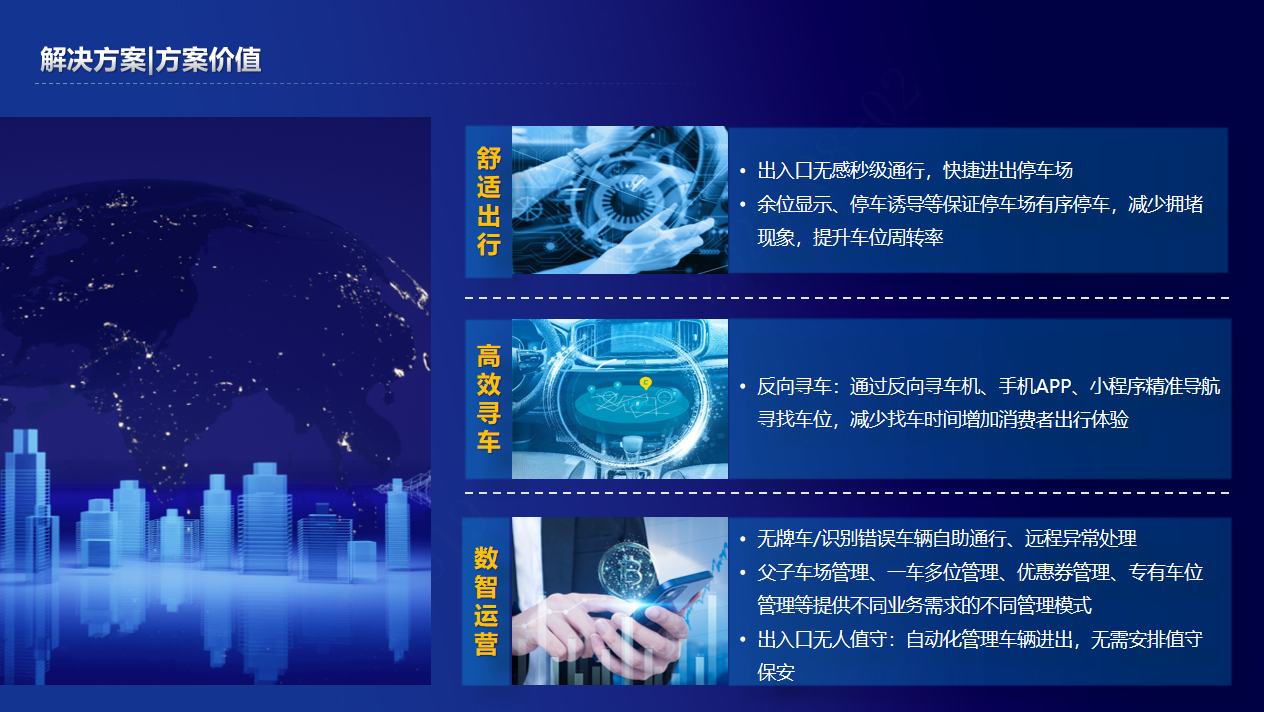 解决方案|方案价值

舒适出行

• 出入口无感秒级通行，快捷进出停车场
• 余位显示、停车诱导等保证停车场有序停车，减少拥堵现象，提升车位周转率

高效寻车

• 反向寻车：通过反向寻车机、手机APP、小程序精准导航寻找车位，减少找车时间增加消费者出行体验

数智运营

• 无牌车/识别错误车辆自助通行、远程异常处理
• 父子车场管理、一车多位管理、优惠券管理、专有车位管理等提供不同业务需求的不同管理模式
• 出入口无人值守：自动化管理车辆进出，无需安排值守保安